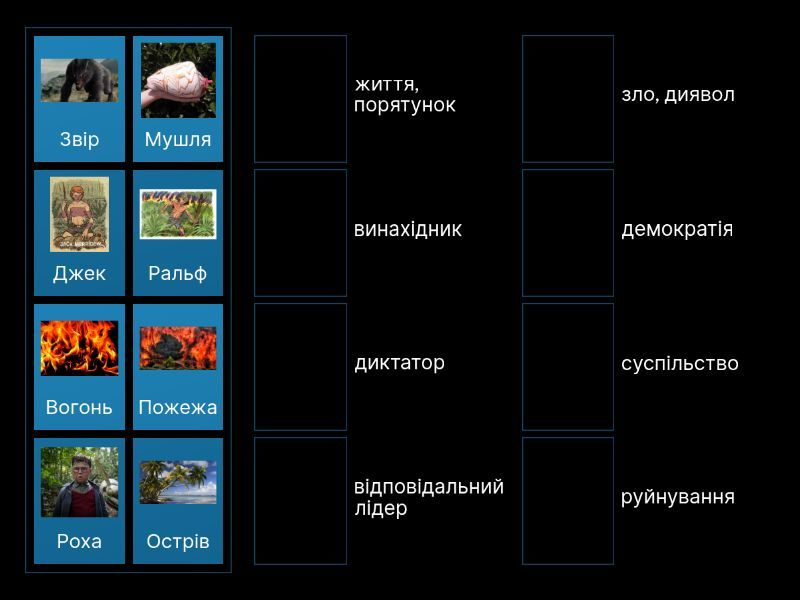 Звір
Мушля
Джек
Ральф
Вогонь
Пожежа
Роха
Острів

життя, порятунок

винахідник

диктатор

відповідальний лідер

зло, диявол

демократія

суспільство

руйнування